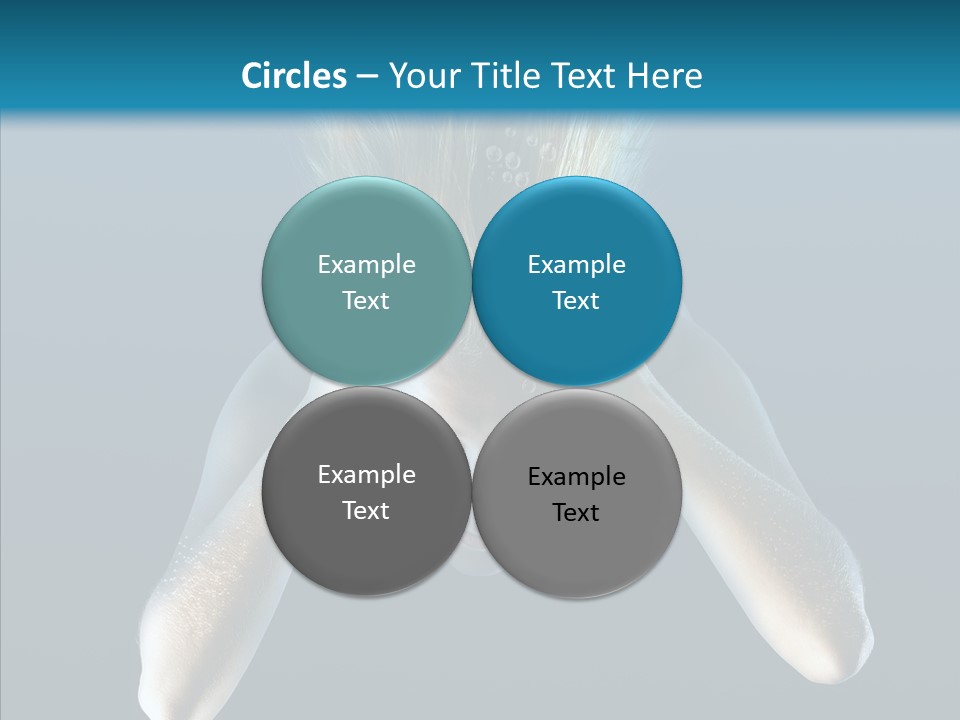 Circles – Your Title Text Here

Example Text

Example Text

Example Text

Example Text